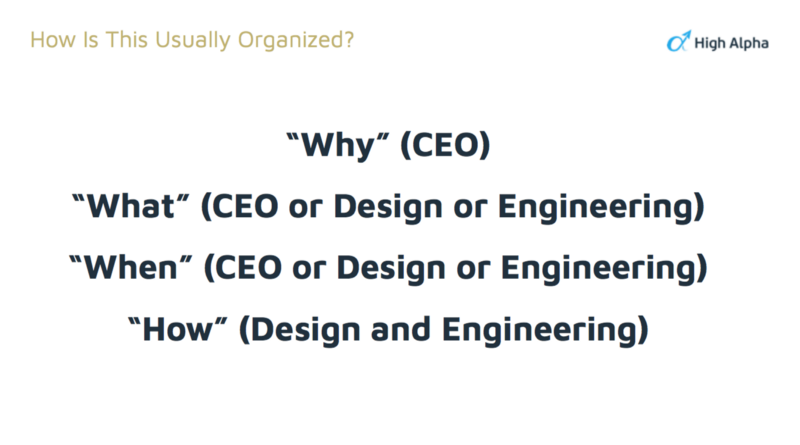 How Is This Usually Organized?

High Alpha

“Why” (CEO)

“What” (CEO or Design or Engineering)

“When” (CEO or Design or Engineering)

“How” (Design and Engineering)